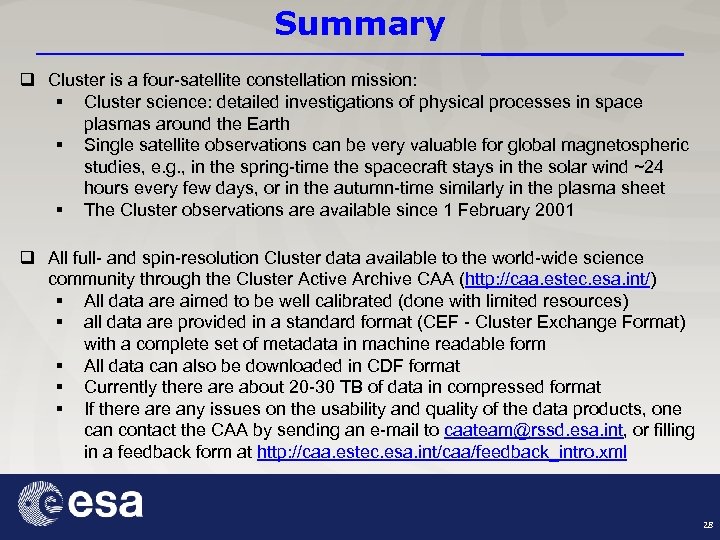 Summary

❑ Cluster is a four-satellite constellation mission:

▪ Cluster science: detailed investigations of physical processes in space plasmas around the Earth

▪ Single satellite observations can be very valuable for global magnetospheric studies, e.g., in the spring-time the spacecraft stays in the solar wind ~24 hours every few days, or in the autumn-time similarly in the plasma sheet

▪ The Cluster observations are available since 1 February 2001

❑ All full- and spin-resolution Cluster data available to the world-wide science community through the Cluster Active Archive CAA (http://caa.estec.esa.int/)

▪ All data are aimed to be well calibrated (done with limited resources)

▪ all data are provided in a standard format (CEF - Cluster Exchange Format) with a complete set of metadata in machine readable form

▪ All data can also be downloaded in CDF format

▪ Currently there are about 20-30 TB of data in compressed format

▪ If there are any issues on the usability and quality of the data products, one can contact the CAA by sending an e-mail to caateam@rssd.esa.int, or filling in a feedback form at http://caa.estec.esa.int/caa/feedback_intro.xml

esa

28